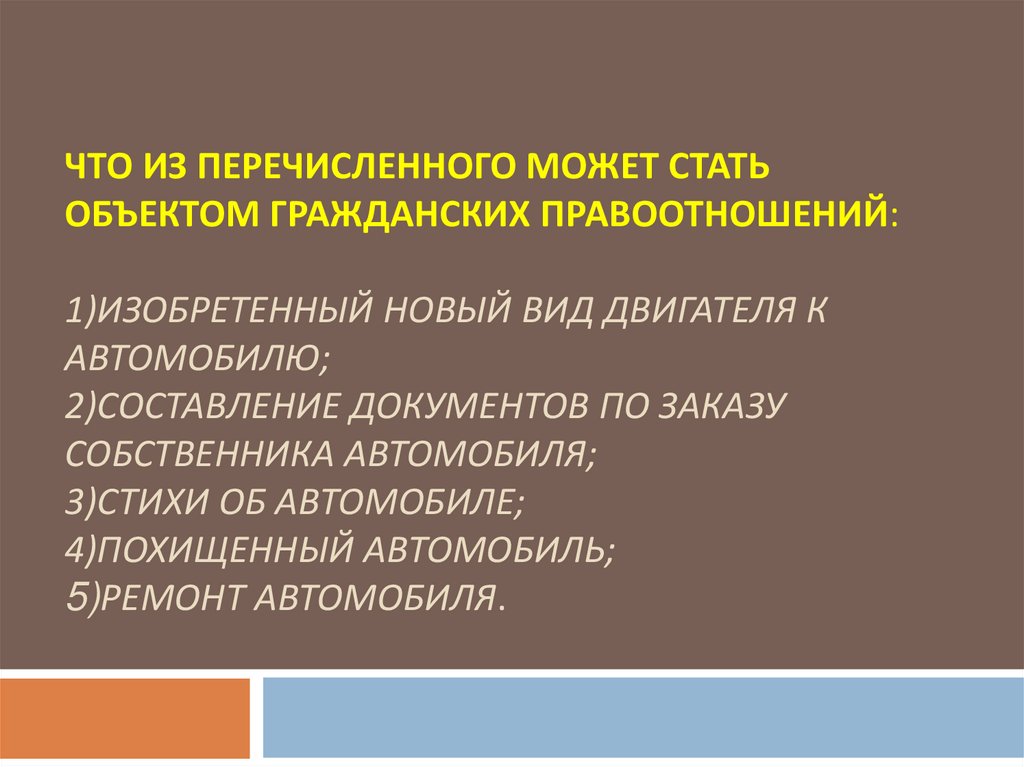 ЧТО ИЗ ПЕРЕЧИСЛЕННОГО МОЖЕТ СТАТЬ ОБЪЕКТОМ ГРАЖДАНСКИХ ПРАВООТНОШЕНИЙ:

1)ИЗОБРЕТЕННЫЙ НОВЫЙ ВИД ДВИГАТЕЛЯ К АВТОМОБИЛЮ;
2)СОСТАВЛЕНИЕ ДОКУМЕНТОВ ПО ЗАКАЗУ СОБСТВЕННИКА АВТОМОБИЛЯ;
3)СТИХИ ОБ АВТОМОБИЛЕ;
4)ПОХИЩЕННЫЙ АВТОМОБИЛЬ;
5)РЕМОНТ АВТОМОБИЛЯ.